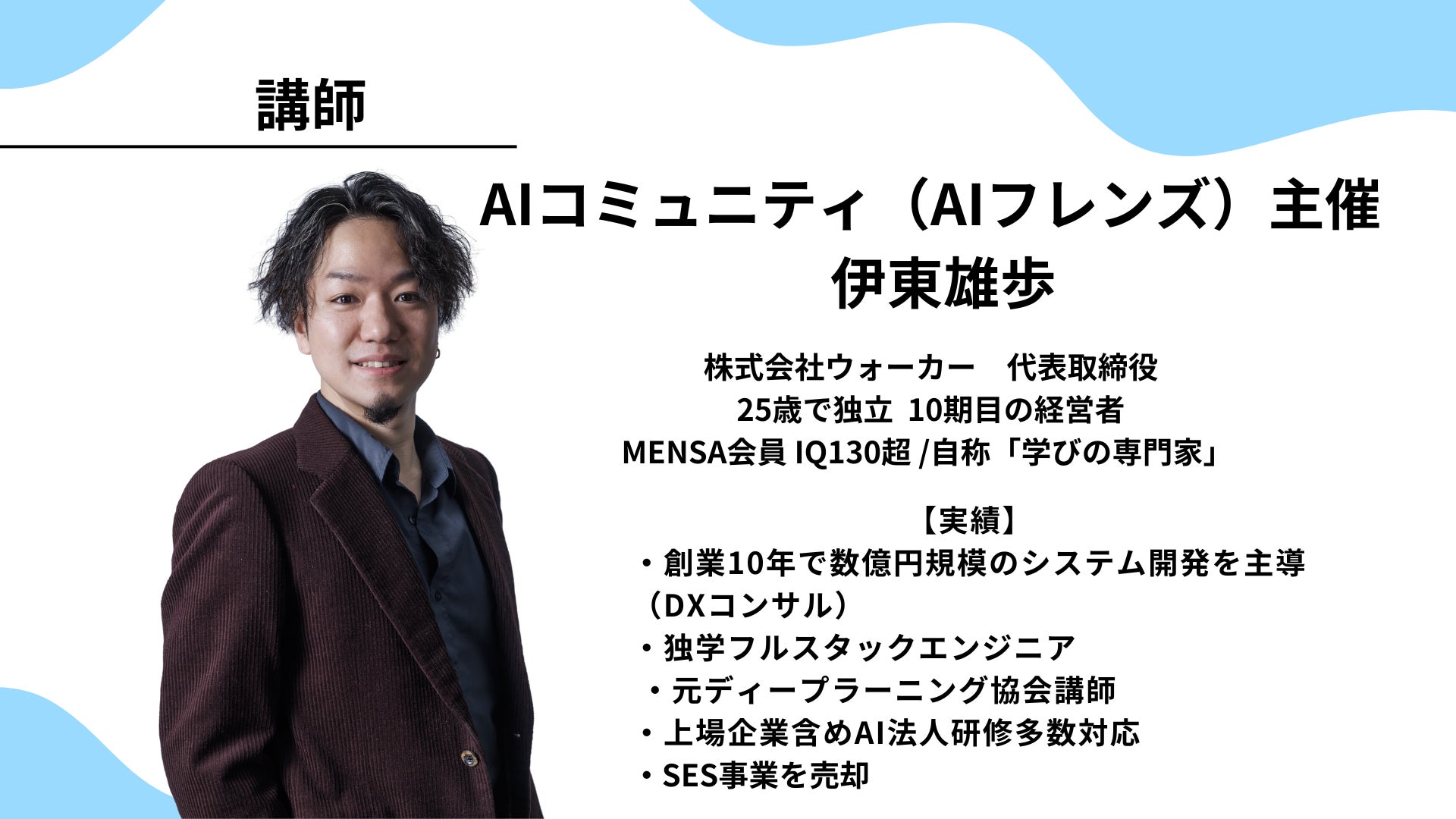 講師

AIコミュニティ（AIフレンズ）主催
伊東雄歩

株式会社ウォーカー　代表取締役
25歳で独立 10期目の経営者
MENSA会員 IQ130超 /自称「学びの専門家」

【実績】
・創業10年で数億円規模のシステム開発を主導（DXコンサル）
・独学フルスタックエンジニア
・元ディープラーニング協会講師
・上場企業含めAI法人研修多数対応
・SES事業を売却